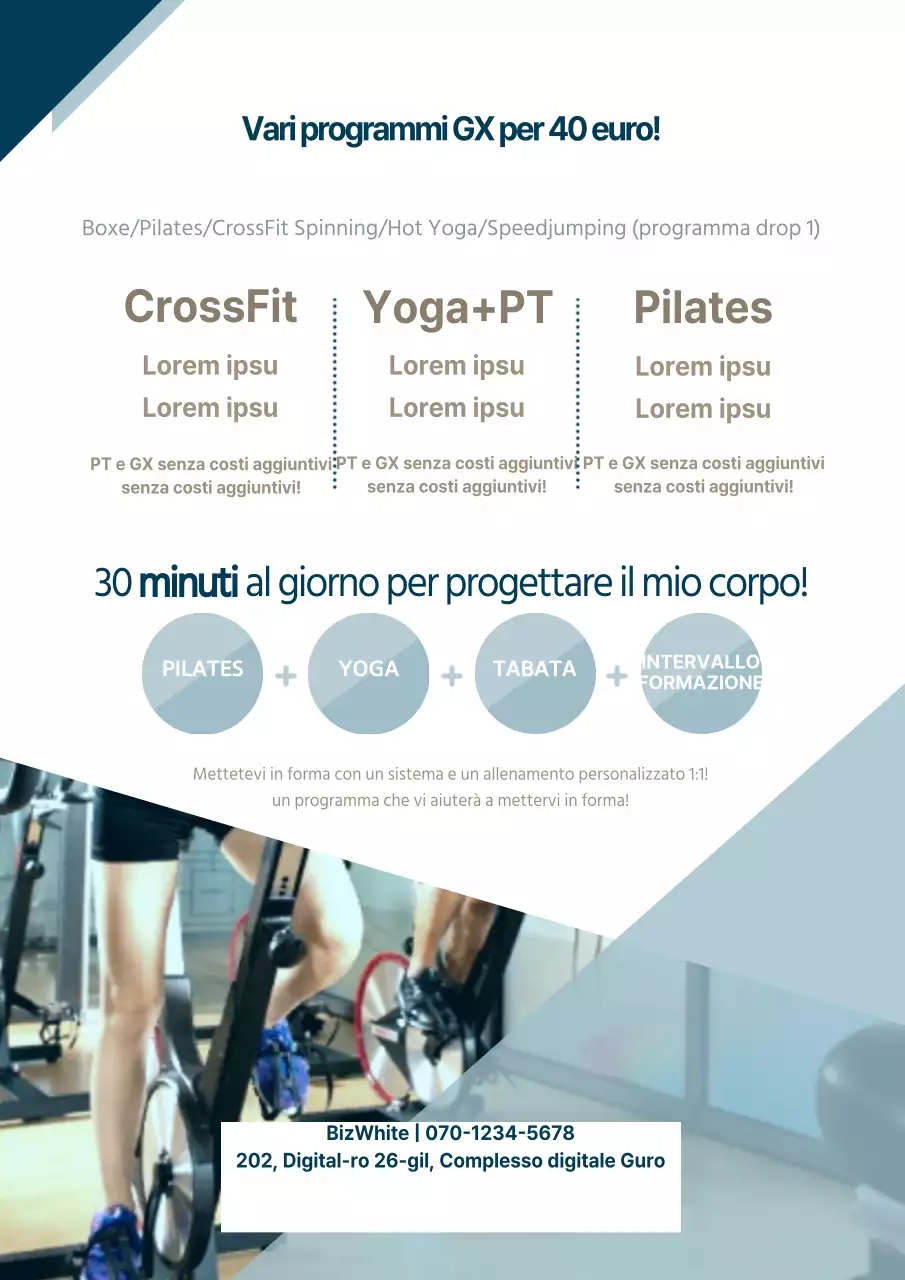 Vari programmi GX per 40 euro!

Boxe/Pilates/CrossFit Spinning/Hot Yoga/Speedjumping (programma drop 1)

CrossFit

Lorem ipsu
Lorem ipsu

PT e GX senza costi aggiuntivi senza costi aggiuntivi!

Yoga+PT

Lorem ipsu
Lorem ipsu

PT e GX senza costi aggiuntivi senza costi aggiuntivi!

Pilates

Lorem ipsu
Lorem ipsu

PT e GX senza costi aggiuntivi senza costi aggiuntivi!

30 minuti al giorno per progettare il mio corpo!

PILATES + YOGA + TABATA + INTERVALLO FORMAZIONE

Mettetevi in forma con un sistema e un allenamento personalizzato 1:1! un programma che vi aiuterà a mettervi in forma!

BizWhite | 070-1234-5678
202, Digital-ro 26-gil, Complesso digitale Guro